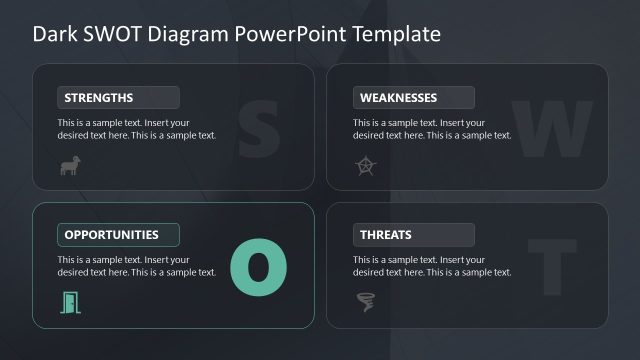 Dark SWOT Diagram PowerPoint Template

STRENGTHS

This is a sample text. Insert your desired text here. This is a sample text.

S

WEAKNESSES

This is a sample text. Insert your desired text here. This is a sample text.

W

OPPORTUNITIES

This is a sample text. Insert your desired text here. This is a sample text.

O

THREATS

This is a sample text. Insert your desired text here. This is a sample text.

T